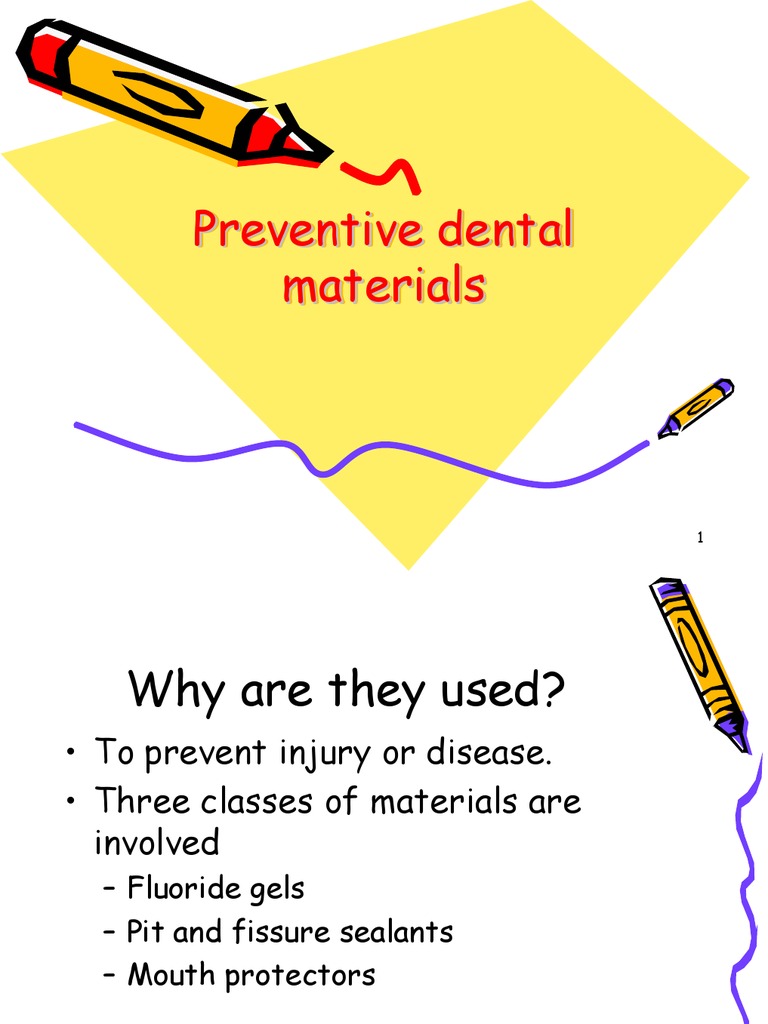 Preventive dental materials

1

Why are they used?

• To prevent injury or disease.
• Three classes of materials are involved
– Fluoride gels
– Pit and fissure sealants
– Mouth protectors